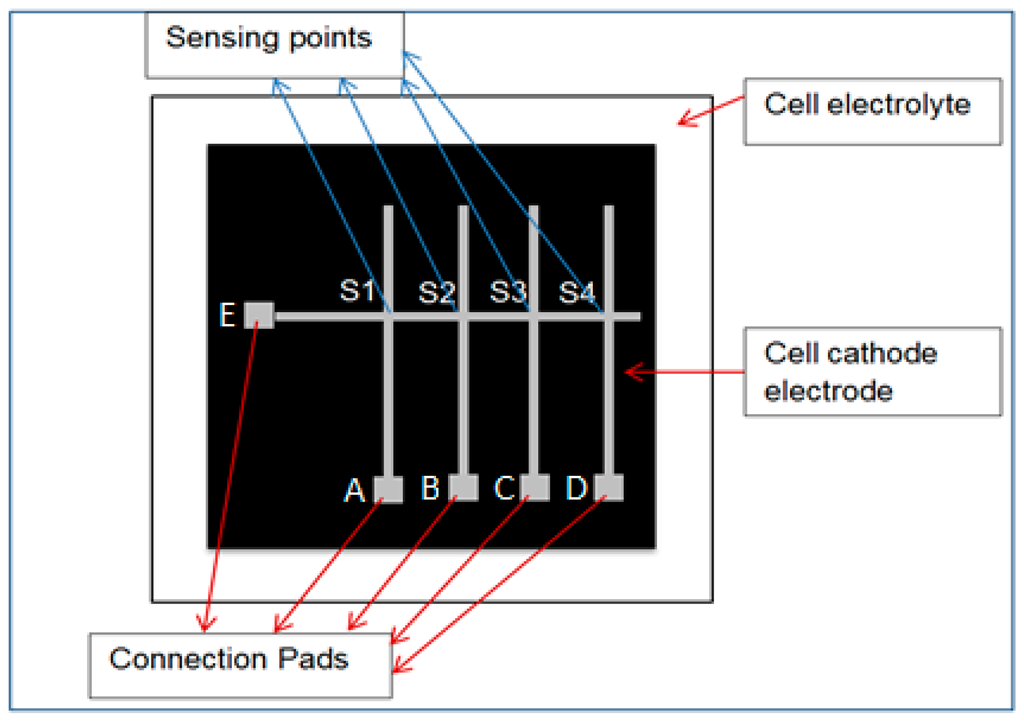 Sensing points

Cell electrolyte

S1 S2 S3 S4

E

Cell cathode electrode

A B C D

Connection Pads